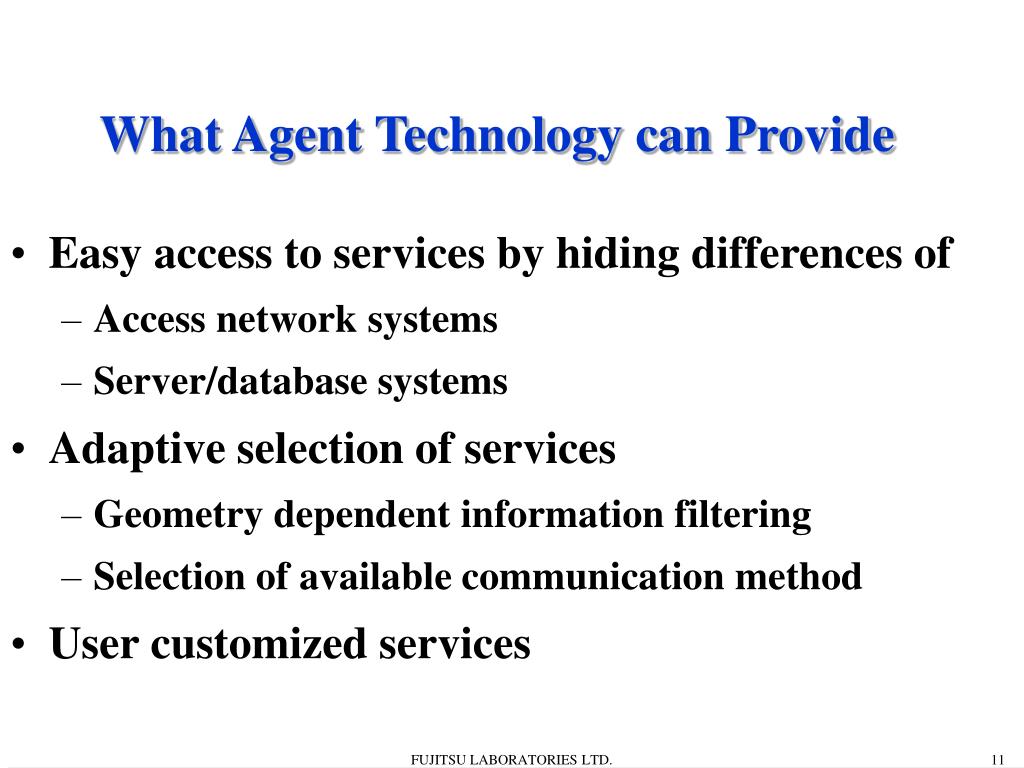 What Agent Technology can Provide

• Easy access to services by hiding differences of
– Access network systems
– Server/database systems
• Adaptive selection of services
– Geometry dependent information filtering
– Selection of available communication method
• User customized services

FUJITSU LABORATORIES LTD.

11